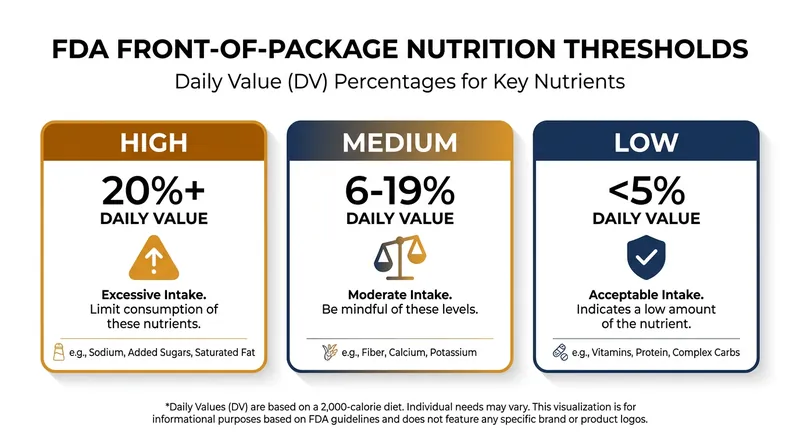 FDA FRONT-OF-PACKAGE NUTRITION THRESHOLDS

Daily Value (DV) Percentages for Key Nutrients

HIGH

20%+
DAILY VALUE

Excessive Intake.
Limit consumption of these nutrients.

e.g., Sodium, Added Sugars, Saturated Fat

MEDIUM

6-19%
DAILY VALUE

Moderate Intake.
Be mindful of these levels.

e.g., Fiber, Calcium, Potassium

LOW

<5%
DAILY VALUE

Acceptable Intake.
Indicates a low amount of the nutrient.

e.g., Vitamins, Protein, Complex Carbs

*Daily Values (DV) are based on a 2,000-calorie diet. Individual needs may vary. This visualization is for informational purposes based on FDA guidelines and does not feature any specific brand or product logos.